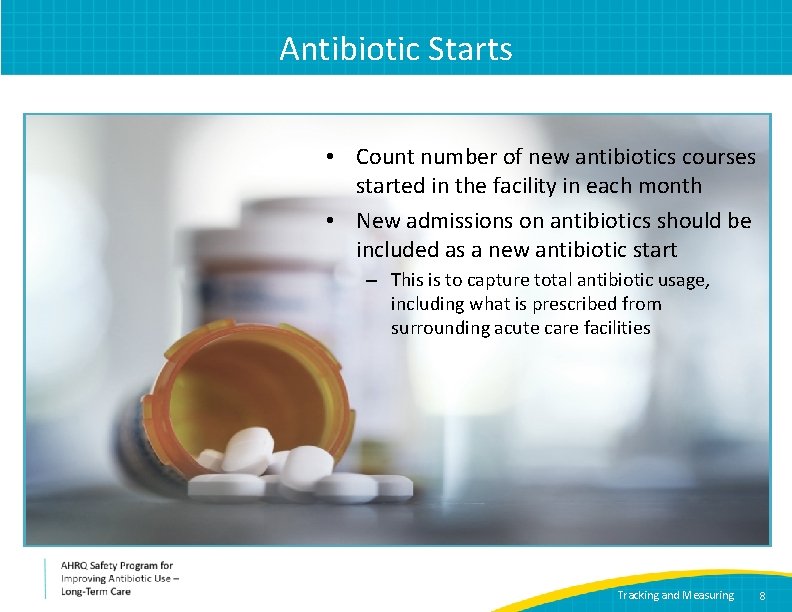 Antibiotic Starts

• Count number of new antibiotics courses started in the facility in each month

• New admissions on antibiotics should be included as a new antibiotic start

– This is to capture total antibiotic usage, including what is prescribed from surrounding acute care facilities

AHRQ Safety Program for Improving Antibiotic Use – Long-Term Care

Tracking and Measuring 8